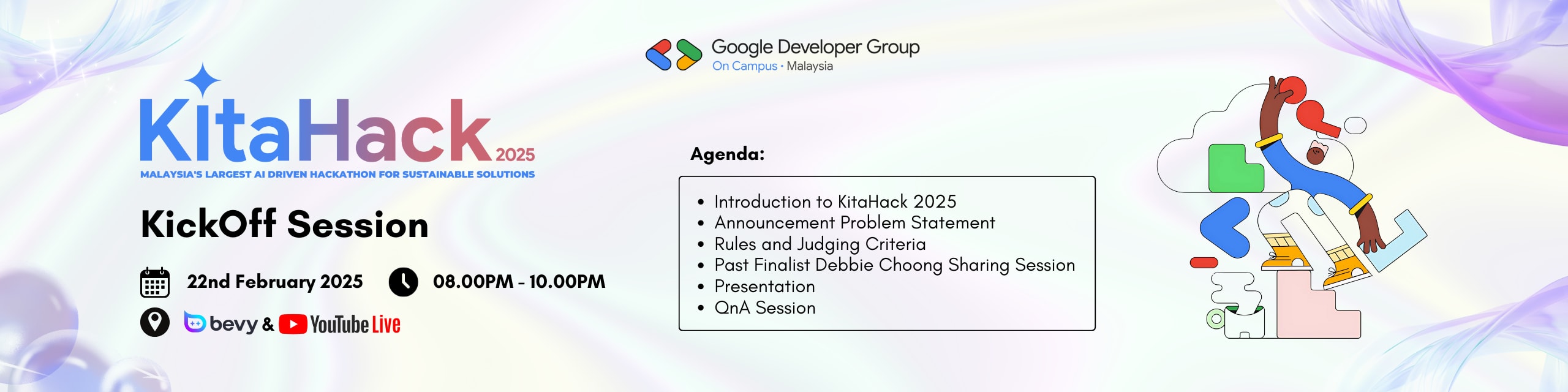 Google Developer Group
On Campus · Malaysia

KitaHack 2025
MALAYSIA'S LARGEST AI DRIVEN HACKATHON FOR SUSTAINABLE SOLUTIONS

KickOff Session

22nd February 2025
08.00PM - 10.00PM

bevy & YouTube Live

Agenda:

- Introduction to KitaHack 2025
- Announcement Problem Statement
- Rules and Judging Criteria
- Past Finalist Debbie Choong Sharing Session
- Presentation
- QnA Session